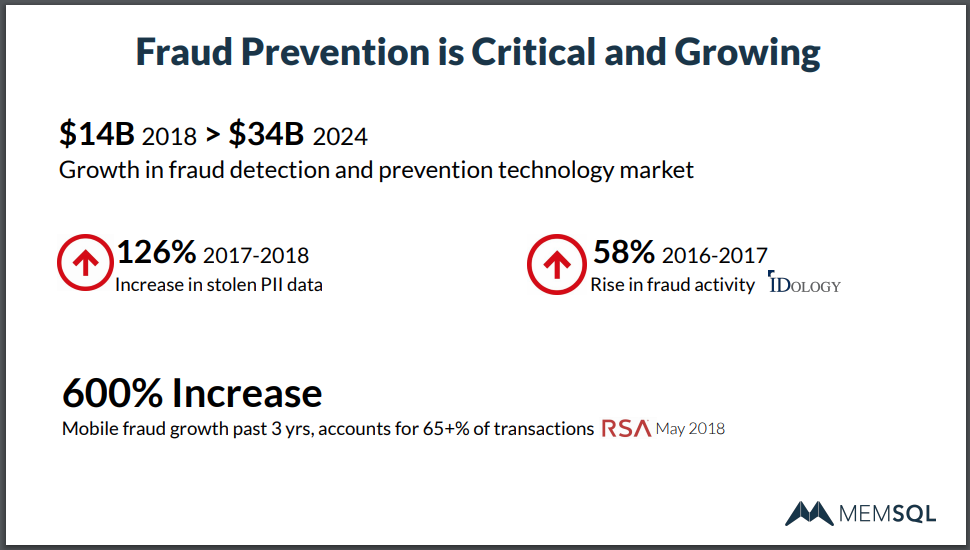 Fraud Prevention is Critical and Growing

$14B 2018 > $34B 2024
Growth in fraud detection and prevention technology market

126% 2017-2018
Increase in stolen PII data

58% 2016-2017
Rise in fraud activity IDOLOGY

600% Increase
Mobile fraud growth past 3 yrs, accounts for 65+% of transactions RSA May 2018

MEMSQL